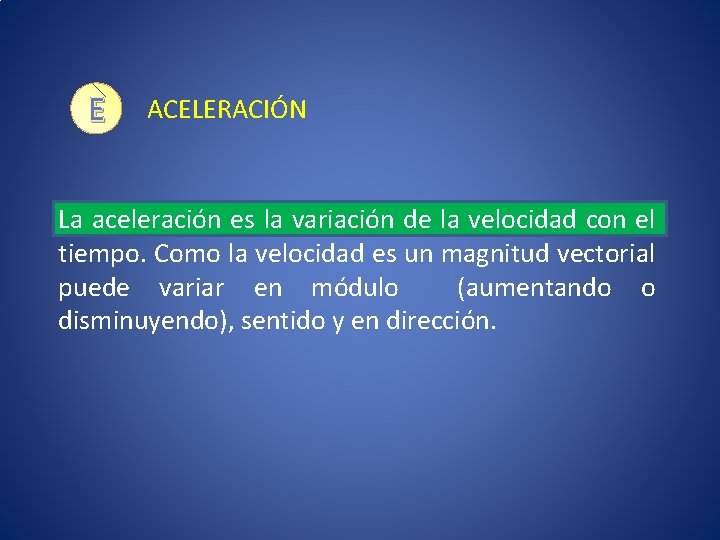 E ACELERACIÓN

La aceleración es la variación de la velocidad con el tiempo. Como la velocidad es un magnitud vectorial puede variar en módulo (aumentando o disminuyendo), sentido y en dirección.